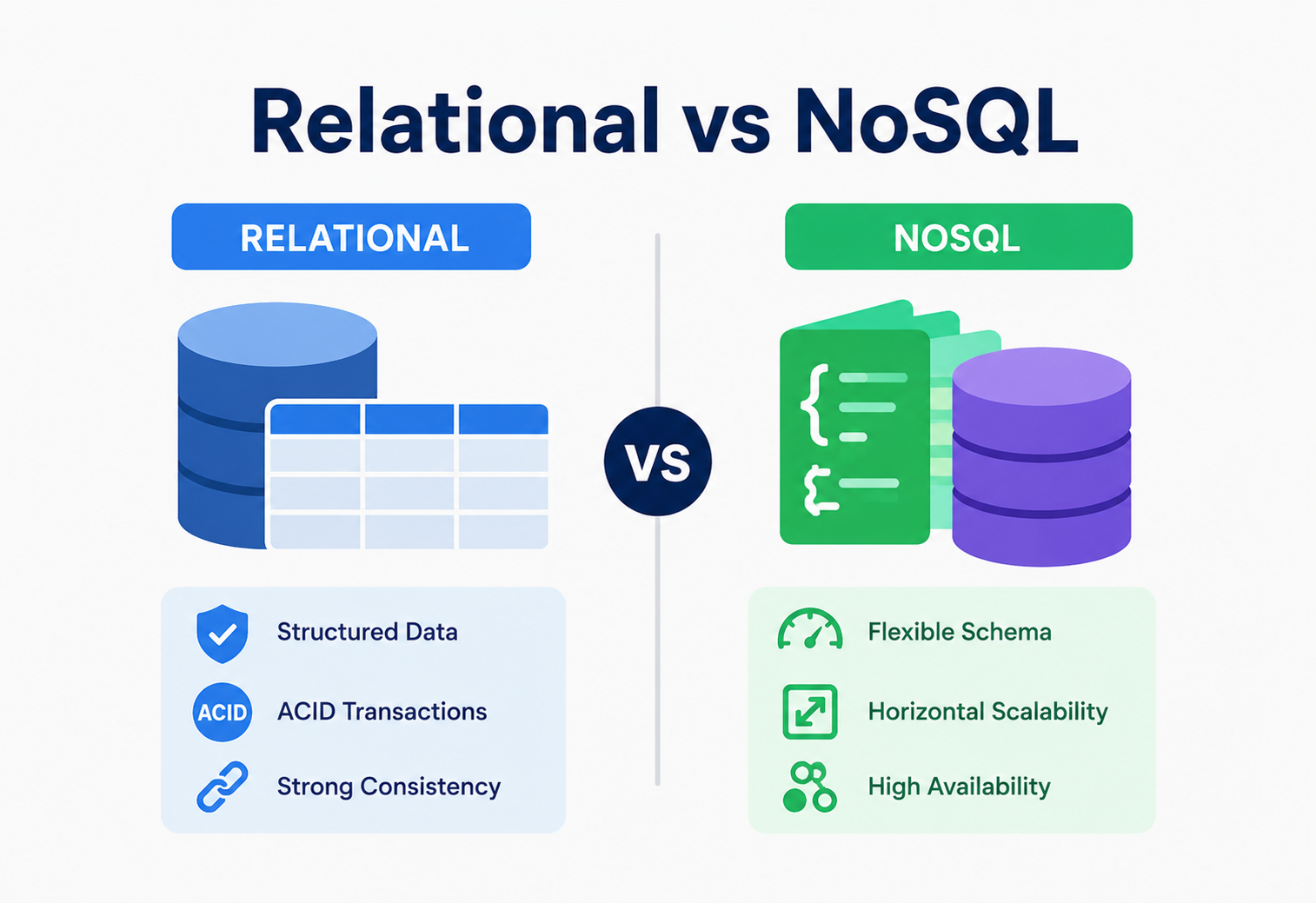 Relational vs NoSQL

RELATIONAL

VS

NOSQL

Structured Data

ACID

ACID Transactions

Strong Consistency

Flexible Schema

Horizontal Scalability

High Availability